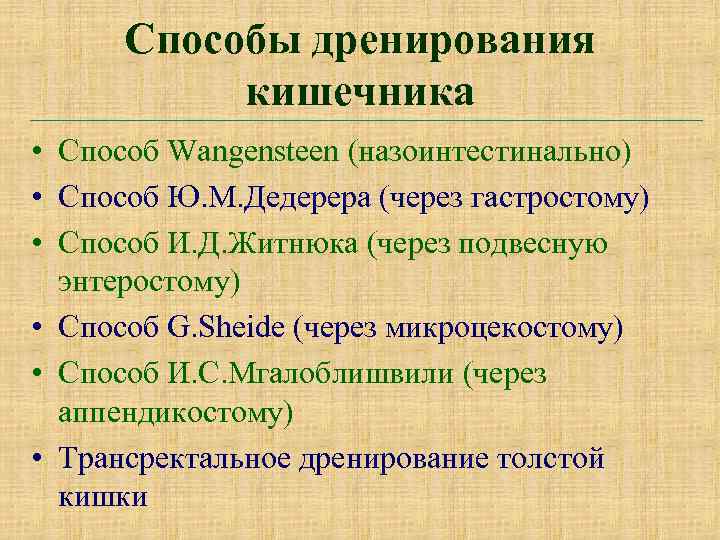 Способы дренирования кишечника

• Способ Wangensteen (назоинтестинально)
• Способ Ю.М.Дедерера (через гастростому)
• Способ И.Д.Житнюка (через подвесную энтеростому)
• Способ G.Sheide (через микроцекостому)
• Способ И.С.Мгалоблишвили (через аппендикостому)
• Трансректальное дренирование толстой кишки